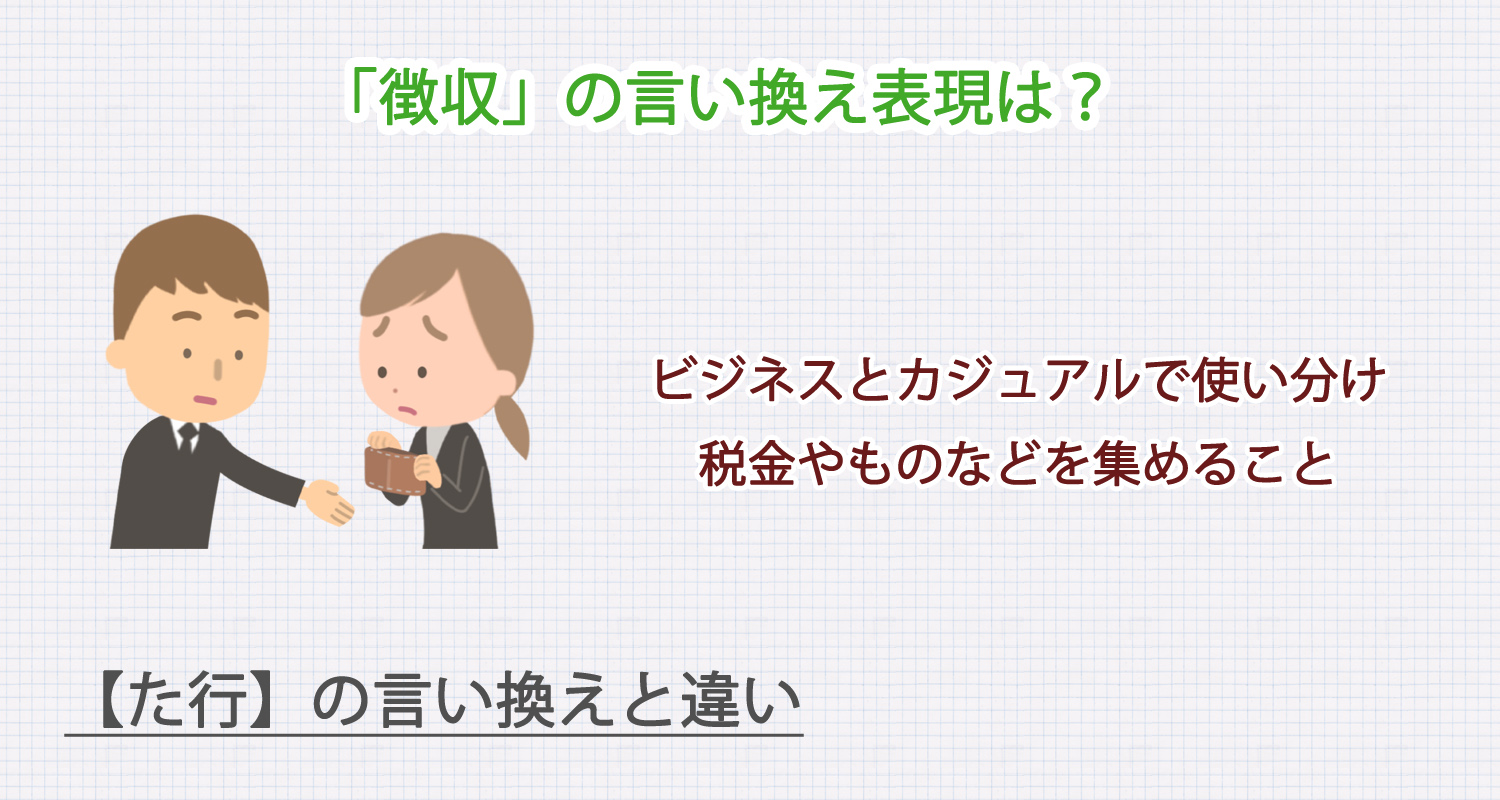 「徴収」の言い換え表現は？

ビジネスとカジュアルで使い分け
税金やものなどを集めること

【た行】の言い換えと違い